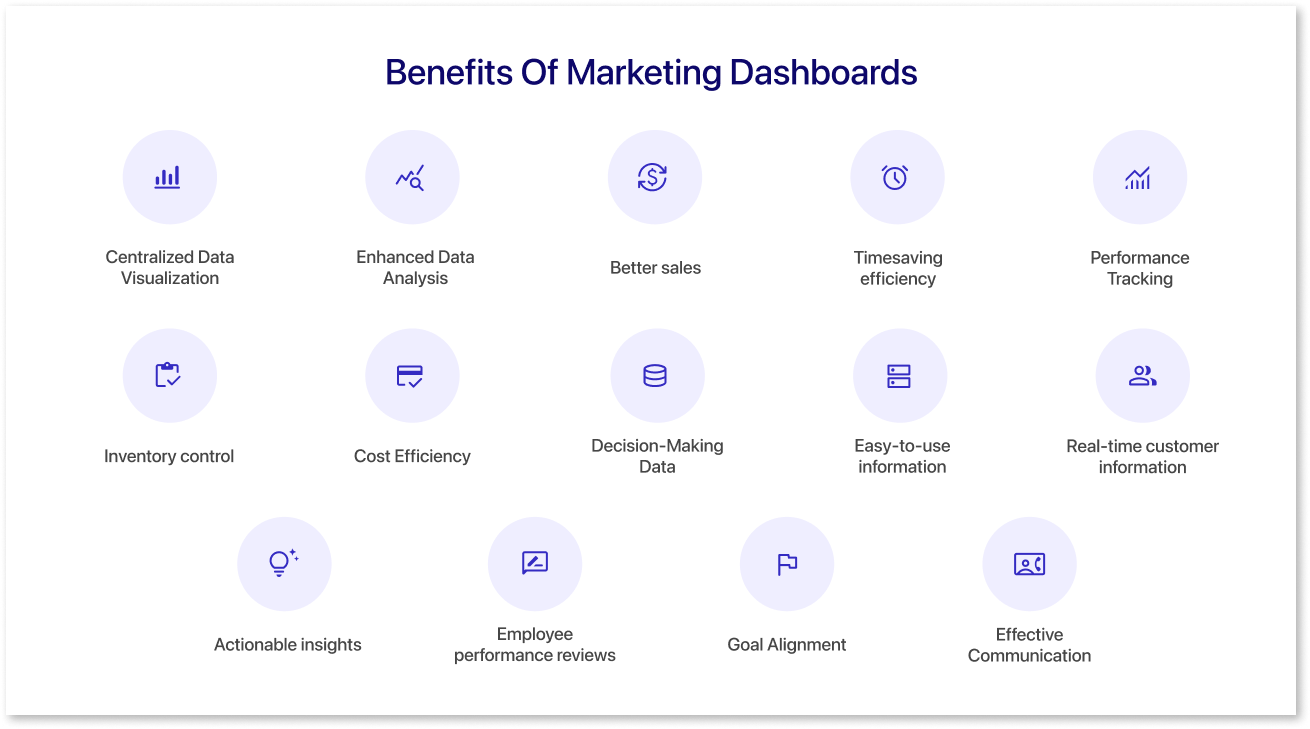 Benefits Of Marketing Dashboards

Centralized Data Visualization

Enhanced Data Analysis

Better sales

Timesaving efficiency

Performance Tracking

Inventory control

Cost Efficiency

Decision-Making Data

Easy-to-use information

Real-time customer information

Actionable insights

Employee performance reviews

Goal Alignment

Effective Communication